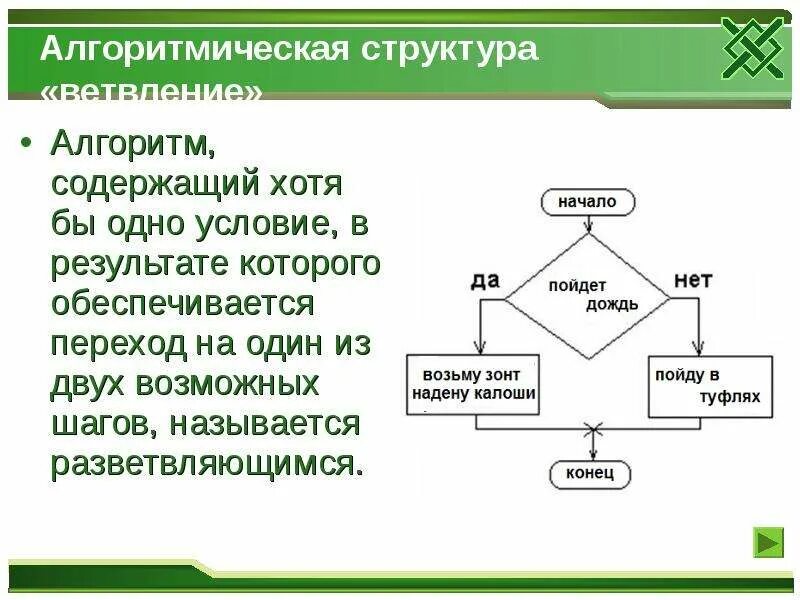 Алгоритмическая структура «ветвление»

• Алгоритм, содержащий хотя бы одно условие, в результате которого обеспечивается переход на один из двух возможных шагов, называется разветвляющимся.

начало

пойдет дождь

да

нет

возьму зонт надену калоши

пойду в туфлях

конец